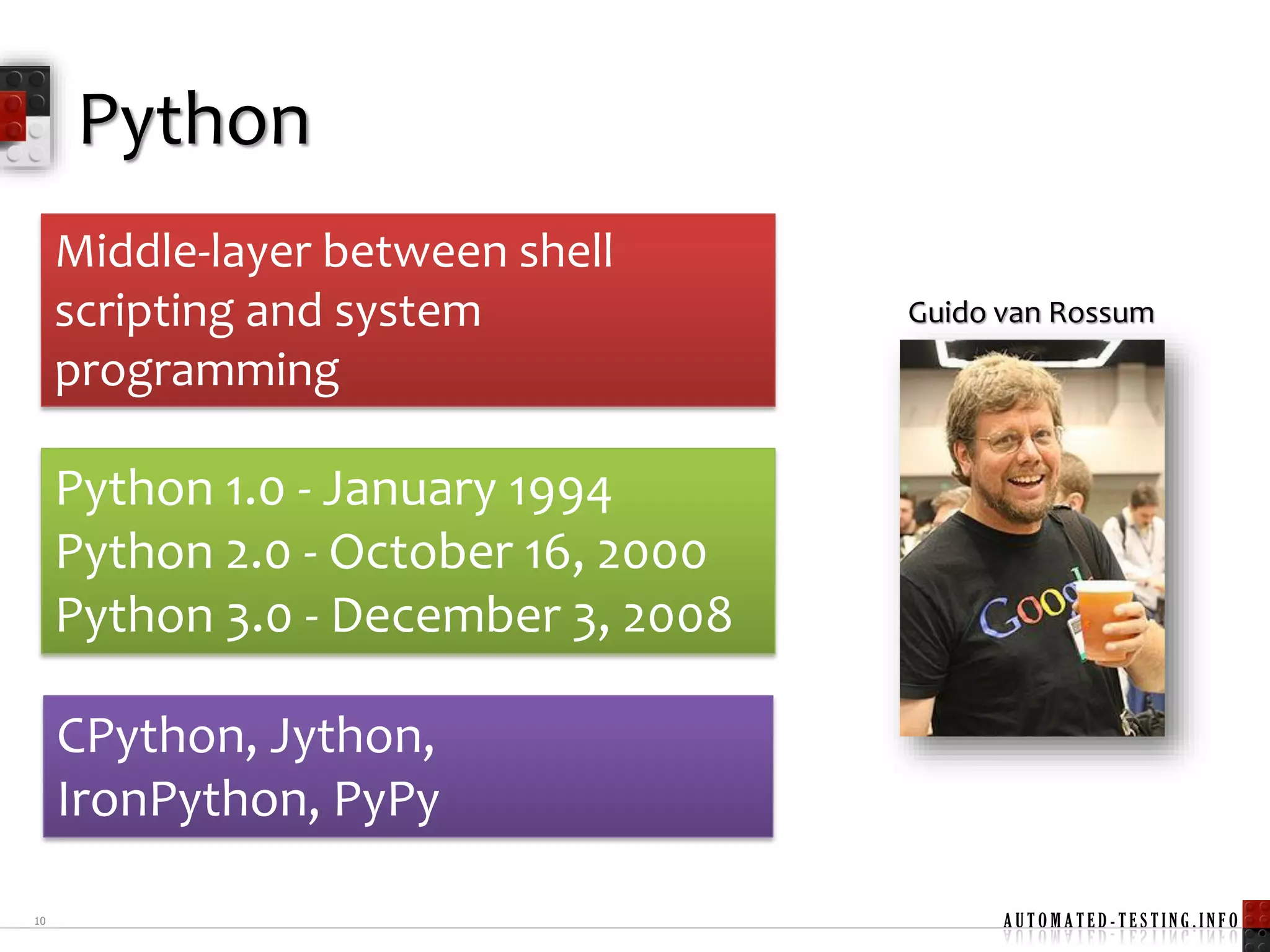 Python

Middle-layer between shell scripting and system programming

Python 1.0 - January 1994
Python 2.0 - October 16, 2000
Python 3.0 - December 3, 2008

CPython, Jython, IronPython, PyPy

Guido van Rossum

Goog

10

AUTOMATED-TESTING.INFO